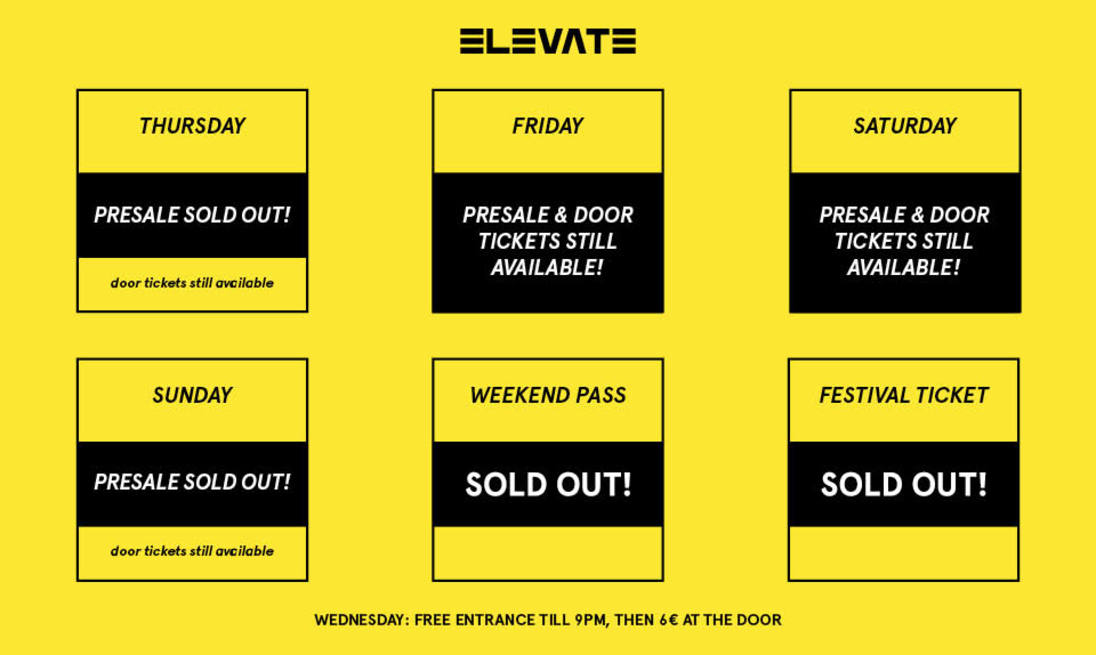 ELEVATE

THURSDAY

PRESALE SOLD OUT!

door tickets still available

FRIDAY

PRESALE & DOOR TICKETS STILL AVAILABLE!

SATURDAY

PRESALE & DOOR TICKETS STILL AVAILABLE!

SUNDAY

PRESALE SOLD OUT!

door tickets still available

WEEKEND PASS

SOLD OUT!

FESTIVAL TICKET

SOLD OUT!

WEDNESDAY: FREE ENTRANCE TILL 9PM, THEN 6€ AT THE DOOR